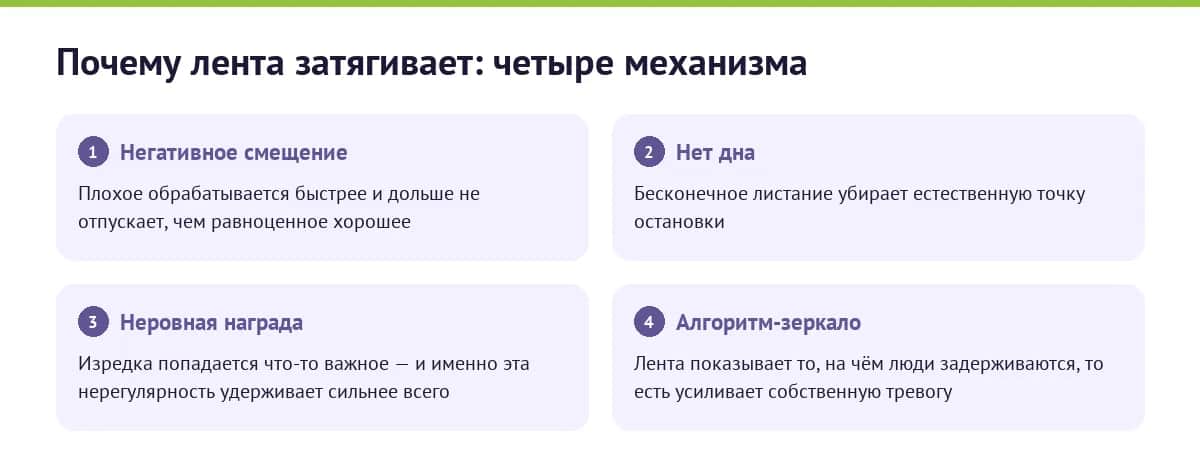 Почему лента затягивает: четыре механизма

1 Негативное смещение

Плохое обрабатывается быстрее и дольше не отпускает, чем равноценное хорошее

2 Нет дна

Бесконечное листание убирает естественную точку остановки

3 Неровная награда

Изредка попадается что-то важное — и именно эта нерегулярность удерживает сильнее всего

4 Алгоритм-зеркало

Лента показывает то, на чём люди задерживаются, то есть усиливает собственную тревогу